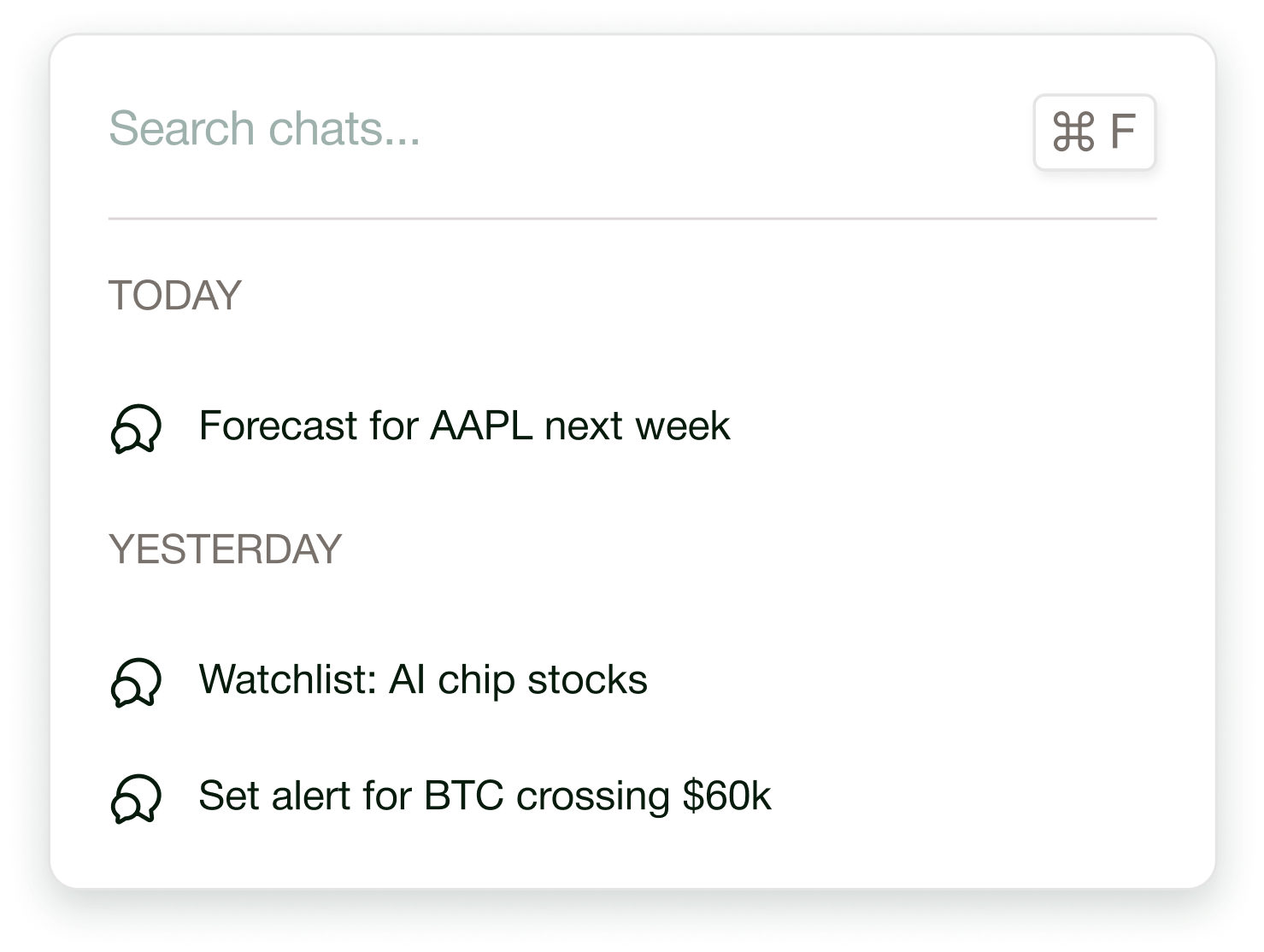 Search chats...

⌘ F

TODAY

Forecast for AAPL next week

YESTERDAY

Watchlist: AI chip stocks

Set alert for BTC crossing \$60k